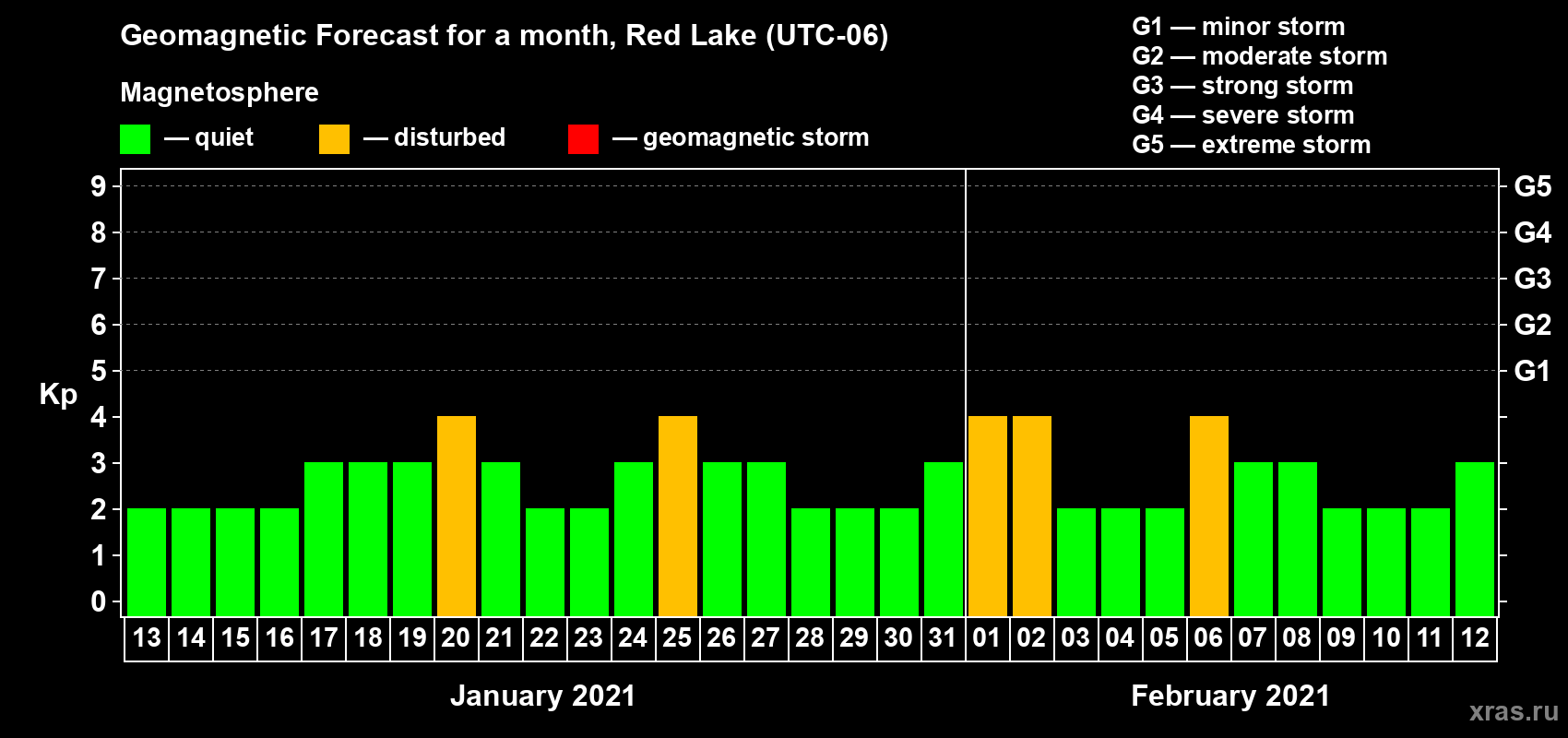 Geomagnetic Forecast for a month, Red Lake (UTC-06)

Magnetosphere

— quiet — disturbed — geomagnetic storm

G1 — minor storm
G2 — moderate storm
G3 — strong storm
G4 — severe storm
G5 — extreme storm

Kp

9
8
7
6
5
4
3
2
1
0

G5
G4
G3
G2
G1

13 14 15 16 17 18 19 20 21 22 23 24 25 26 27 28 29 30 31 01 02 03 04 05 06 07 08 09 10 11 12

January 2021

February 2021

xras.ru